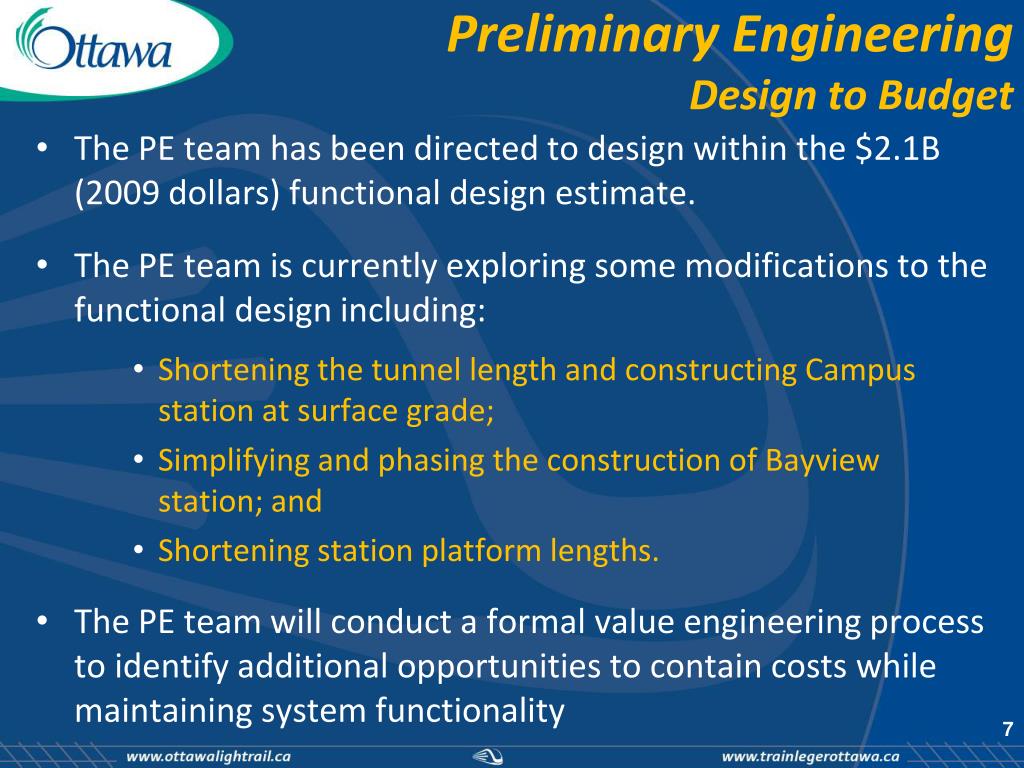 Ottawa

Preliminary Engineering
Design to Budget

• The PE team has been directed to design within the \$2.1B (2009 dollars) functional design estimate.

• The PE team is currently exploring some modifications to the functional design including:

• Shortening the tunnel length and constructing Campus station at surface grade;
• Simplifying and phasing the construction of Bayview station; and
• Shortening station platform lengths.

• The PE team will conduct a formal value engineering process to identify additional opportunities to contain costs while maintaining system functionality

7

www.ottawalightrail.ca www.trainlegerottawa.ca